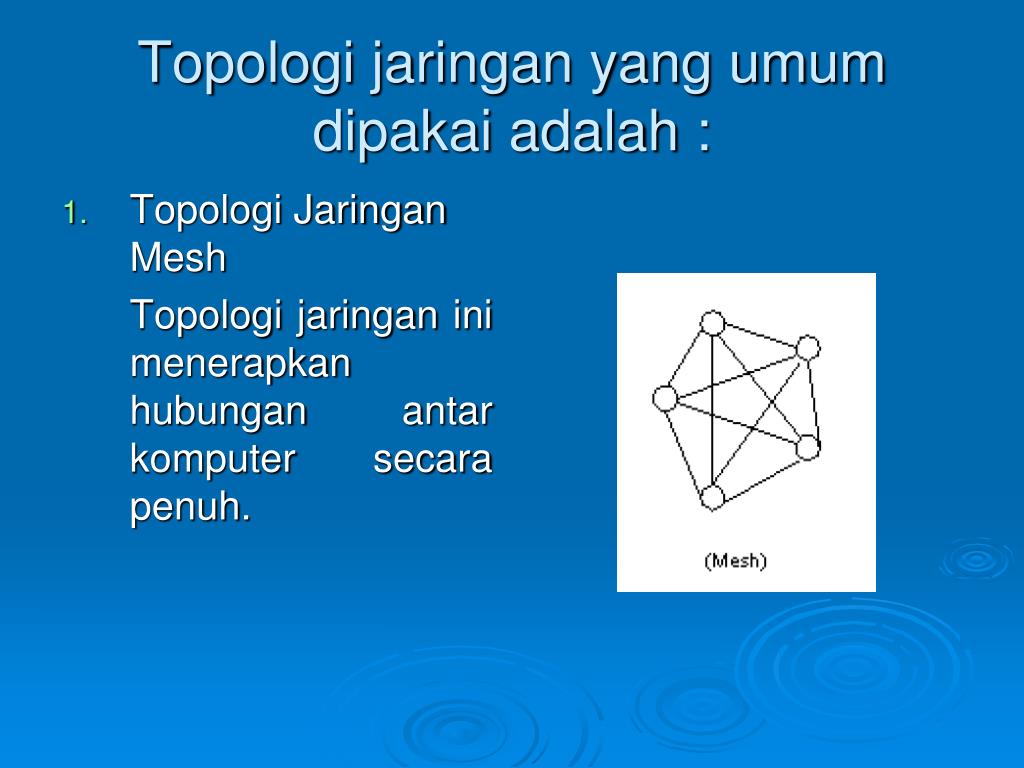 Topologi jaringan yang umum dipakai adalah :

1. Topologi Jaringan Mesh

Topologi jaringan ini menerapkan hubungan antar komputer secara penuh.

(Mesh)